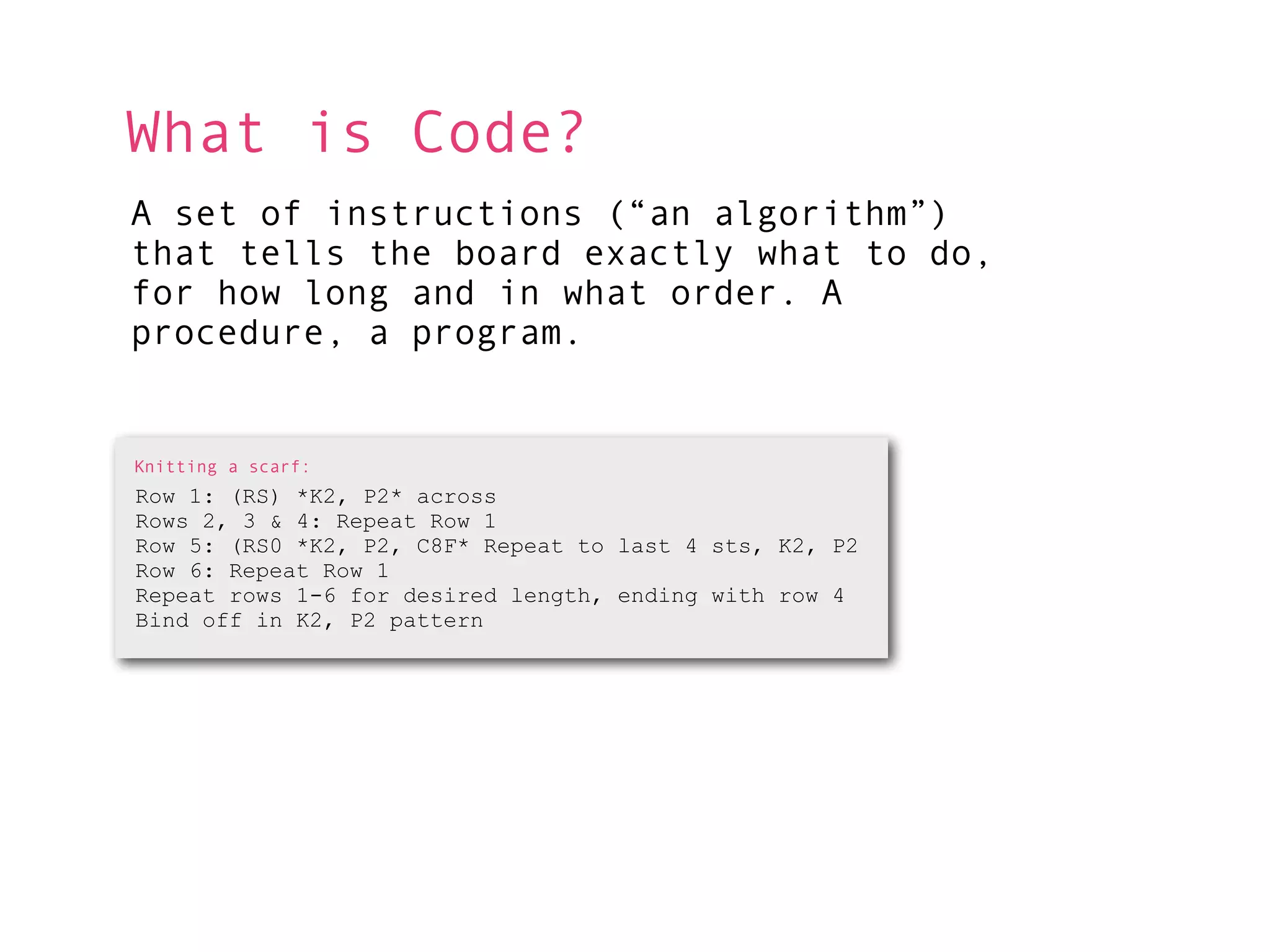 What is Code?

A set of instructions (“an algorithm”) that tells the board exactly what to do, for how long and in what order. A procedure, a program.

Knitting a scarf:
Row 1: (RS) *K2, P2* across
Rows 2, 3 & 4: Repeat Row 1
Row 5: (RS0 *K2, P2, C8F* Repeat to last 4 sts, K2, P2
Row 6: Repeat Row 1
Repeat rows 1-6 for desired length, ending with row 4
Bind off in K2, P2 pattern